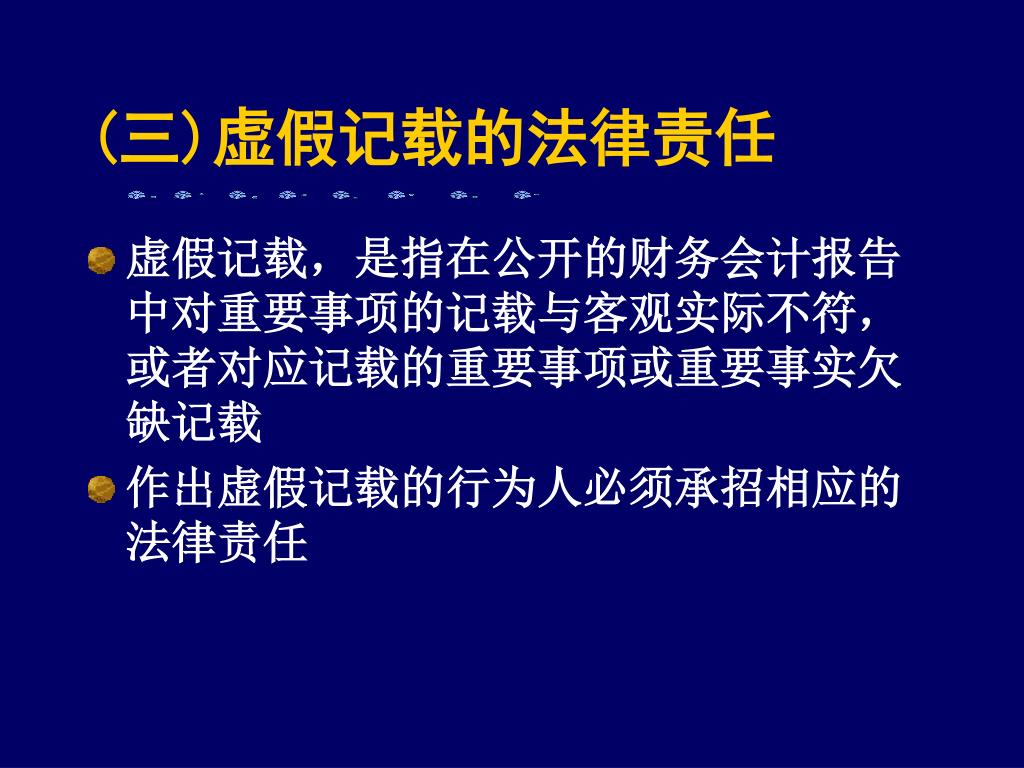 (三)虚假记载的法律责任

虚假记载，是指在公开的财务会计报告中对重要事项的记载与客观实际不符，或者对应记载的重要事项或重要事实欠缺记载

作出虚假记载的行为人必须承招相应的法律责任